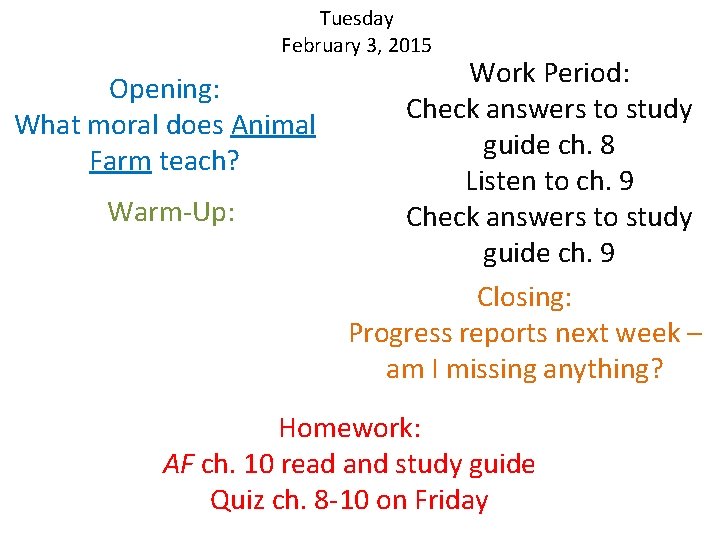 Tuesday
February 3, 2015

Opening:
What moral does Animal Farm teach?

Warm-Up:

Work Period:
Check answers to study guide ch. 8
Listen to ch. 9
Check answers to study guide ch. 9

Closing:
Progress reports next week – am I missing anything?

Homework:
AF ch. 10 read and study guide
Quiz ch. 8-10 on Friday